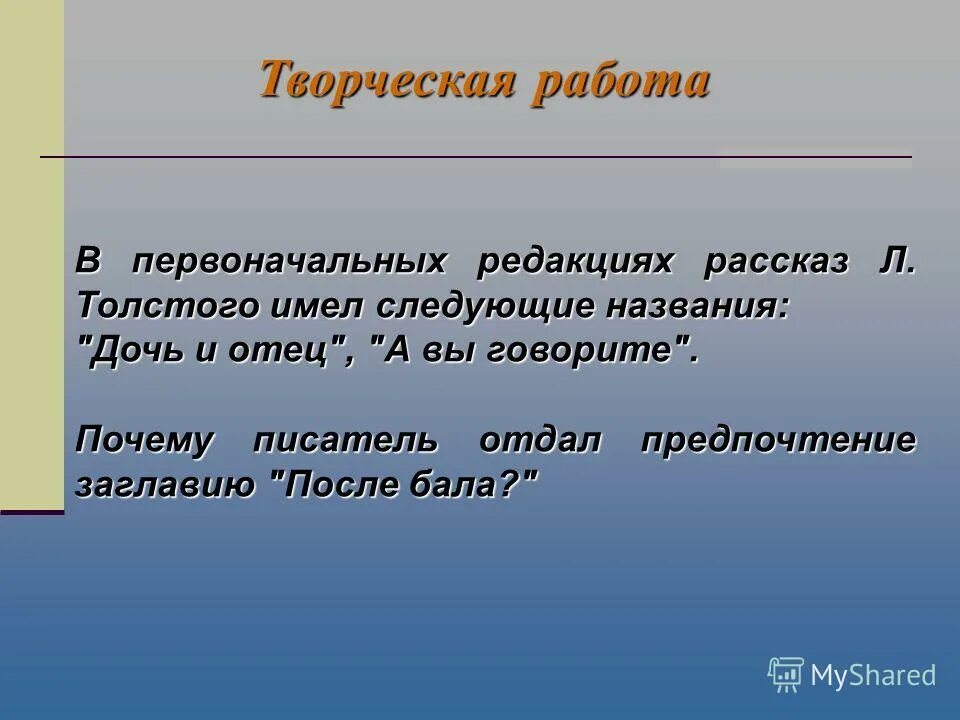 Творческая работа

В первоначальных редакциях рассказ Л. Толстого имел следующие названия: "Дочь и отец", "А вы говорите".

Почему писатель отдал предпочтение заглавию "После бала?"

MyShared